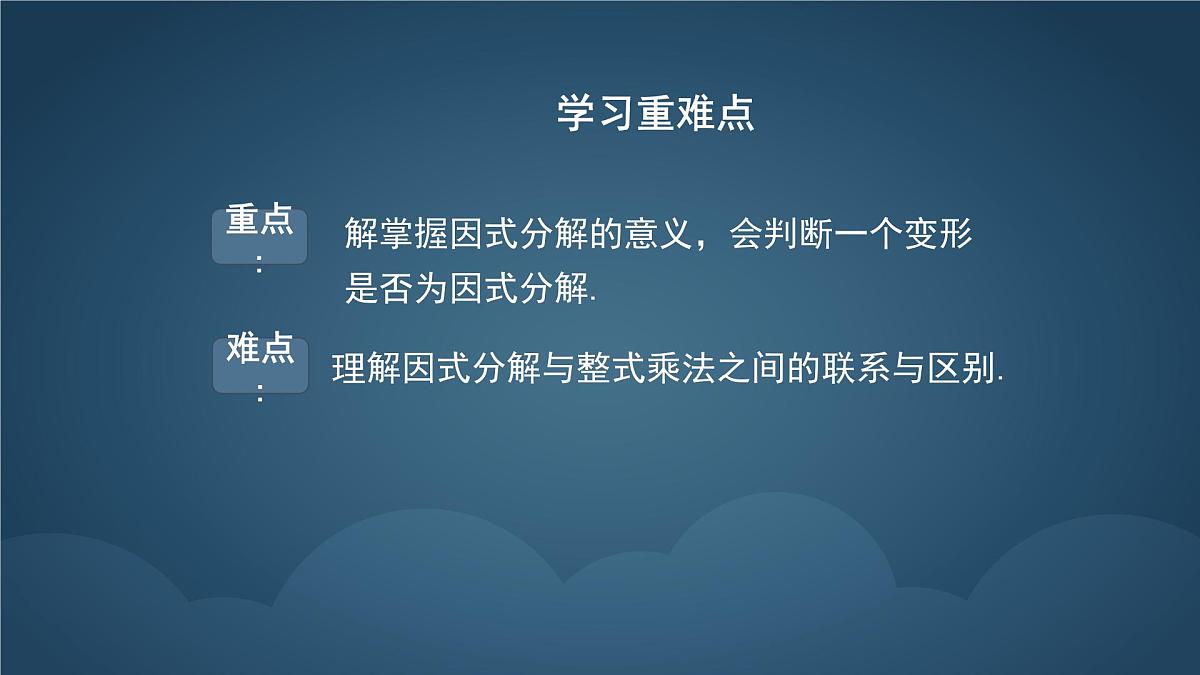 学习重难点

重点: 解掌握因式分解的意义，会判断一个变形是否为因式分解.

难点: 理解因式分解与整式乘法之间的联系与区别.